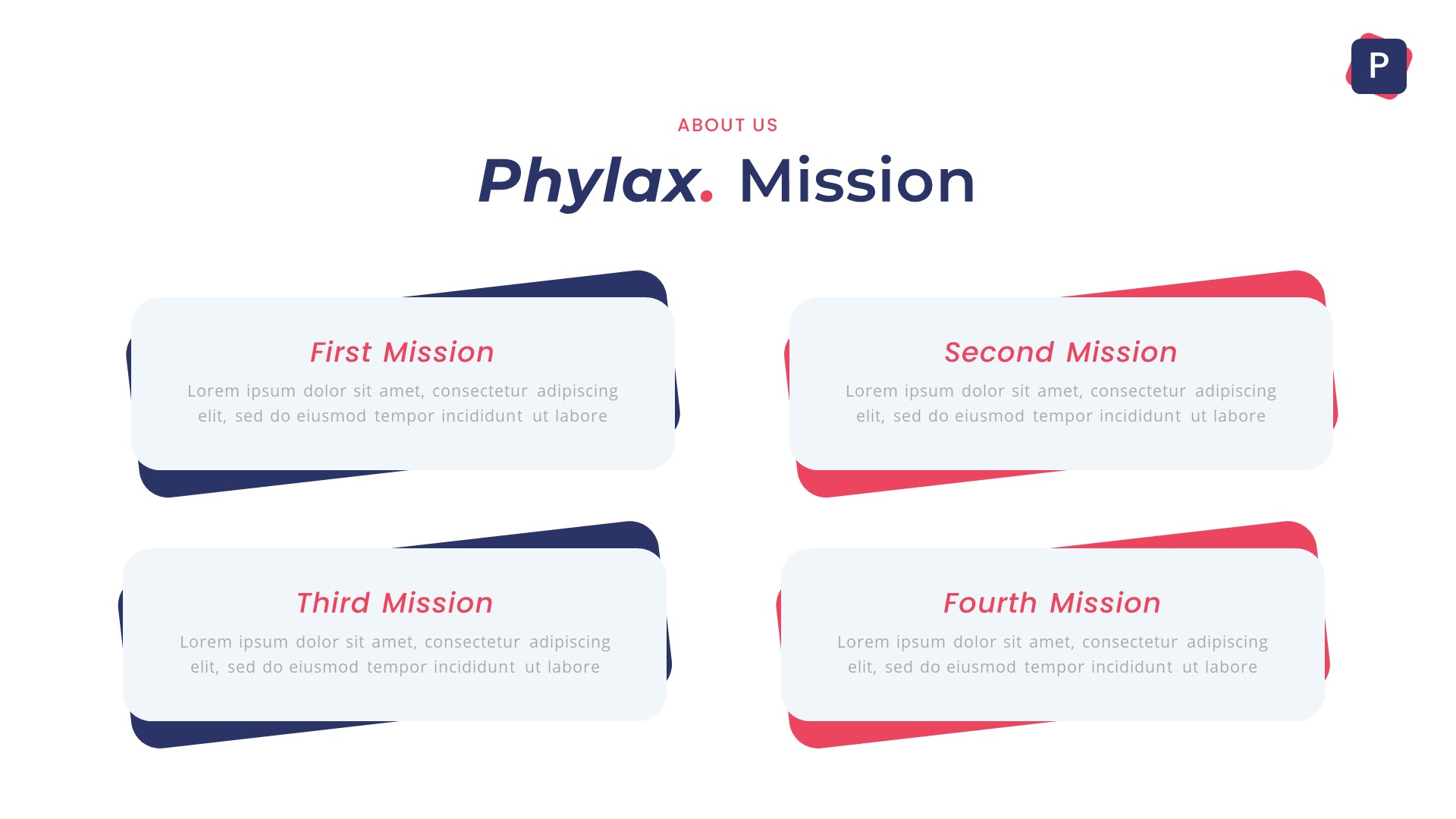 P

ABOUT US

Phylax. Mission

First Mission

Lorem ipsum dolor sit amet, consectetur adipiscing elit, sed do eiusmod tempor incididunt ut labore

Second Mission

Lorem ipsum dolor sit amet, consectetur adipiscing elit, sed do eiusmod tempor incididunt ut labore

Third Mission

Lorem ipsum dolor sit amet, consectetur adipiscing elit, sed do eiusmod tempor incididunt ut labore

Fourth Mission

Lorem ipsum dolor sit amet, consectetur adipiscing elit, sed do eiusmod tempor incididunt ut labore